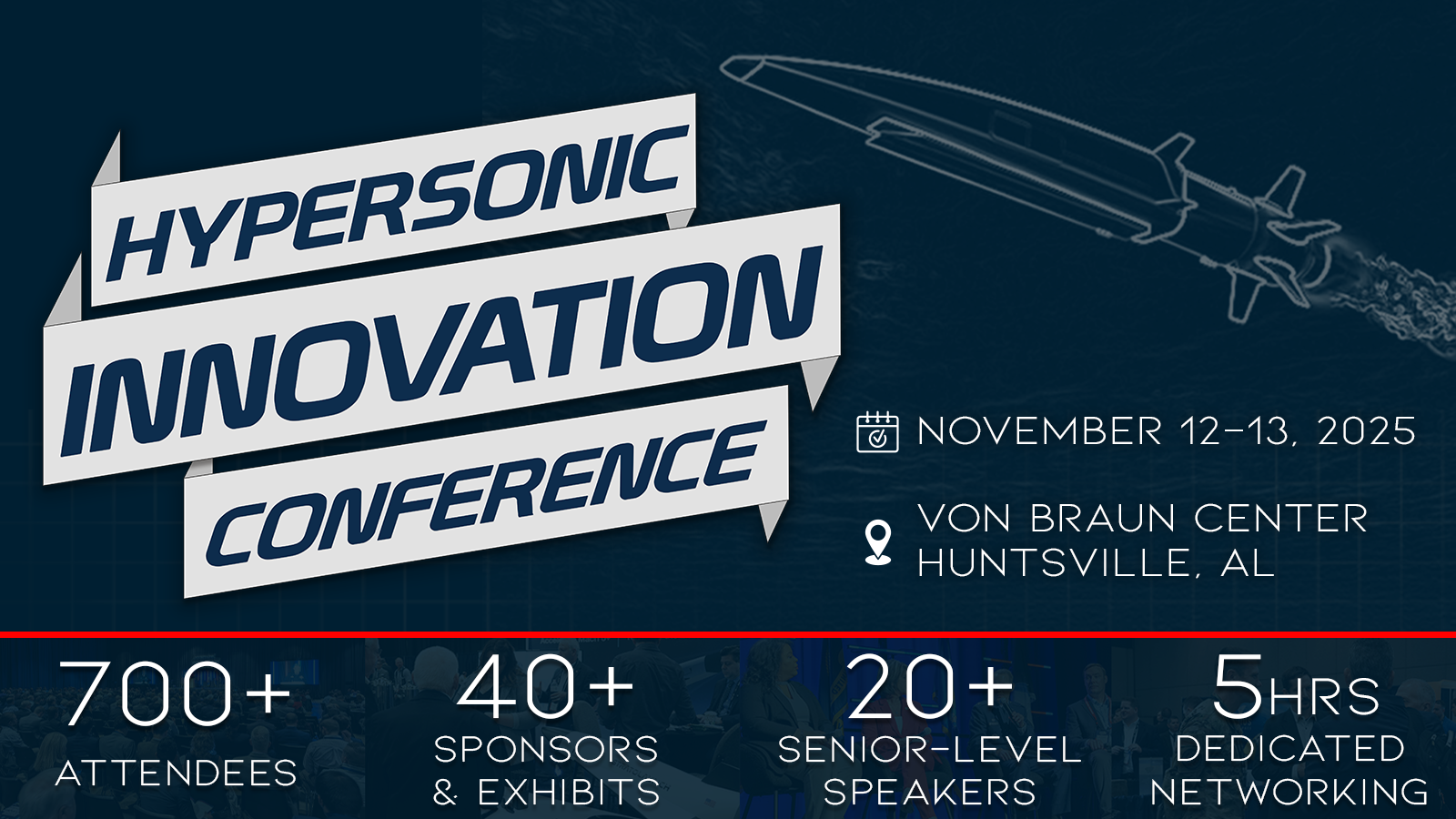 HYPERSONIC
INNOVATION
CONFERENCE

NOVEMBER 12-13, 2025

VON BRAUN CENTER
HUNTSVILLE, AL

700+
ATTENDEES

40+
SPONSORS
& EXHIBITS

20+
SENIOR-LEVEL
SPEAKERS

5HRS
DEDICATED
NETWORKING